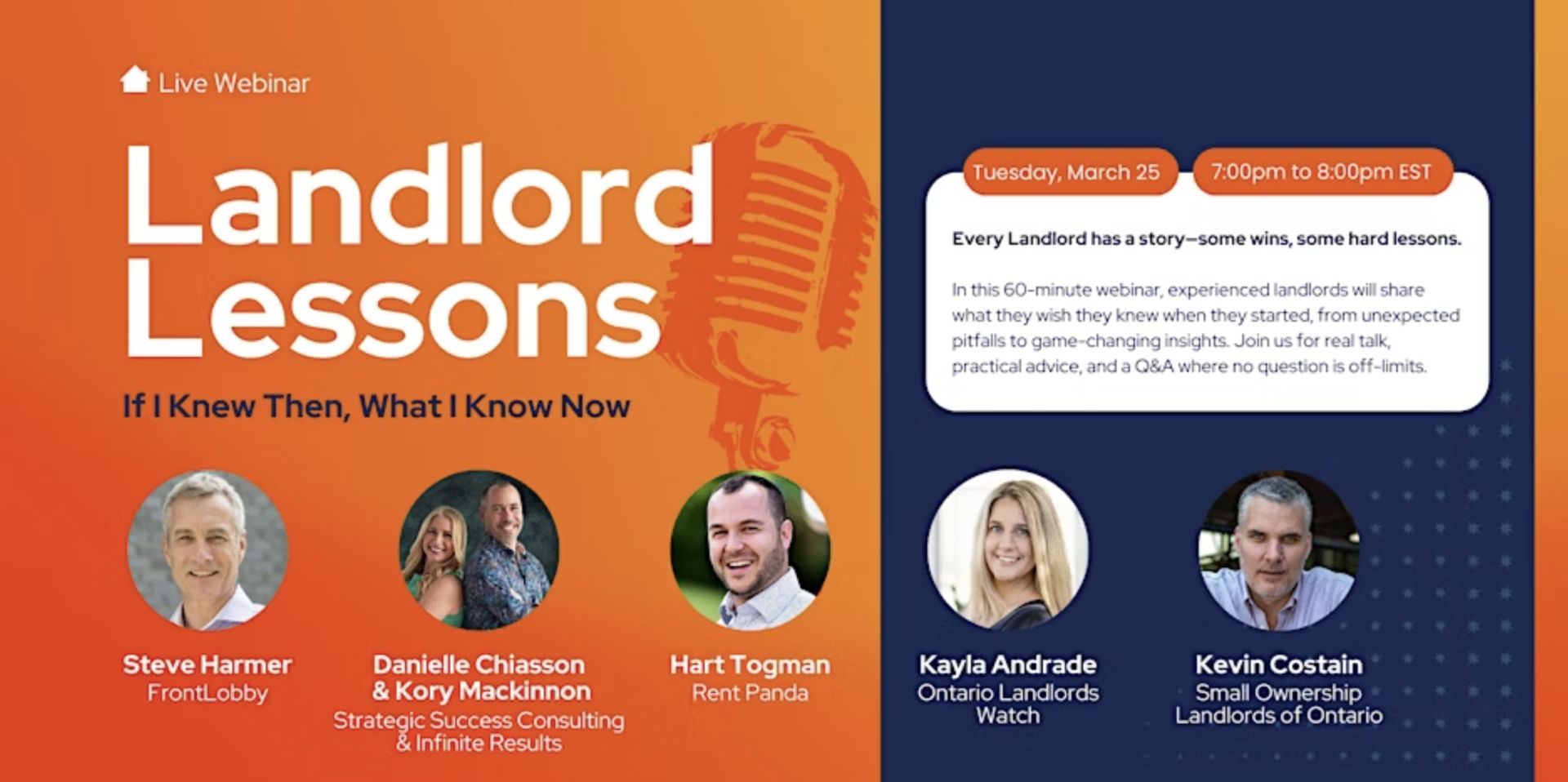 Live Webinar

Landlord Lessons

If I Knew Then, What I Know Now

Tuesday, March 25

7:00pm to 8:00pm EST

Every Landlord has a story—some wins, some hard lessons.

In this 60-minute webinar, experienced landlords will share what they wish they knew when they started, from unexpected pitfalls to game-changing insights. Join us for real talk, practical advice, and a Q&A where no question is off-limits.

Steve Harmer
FrontLobby

Danielle Chiasson & Kory Mackinnon
Strategic Success Consulting & Infinite Results

Hart Togman
Rent Panda

Kayla Andrade
Ontario Landlords Watch

Kevin Costain
Small Ownership Landlords of Ontario